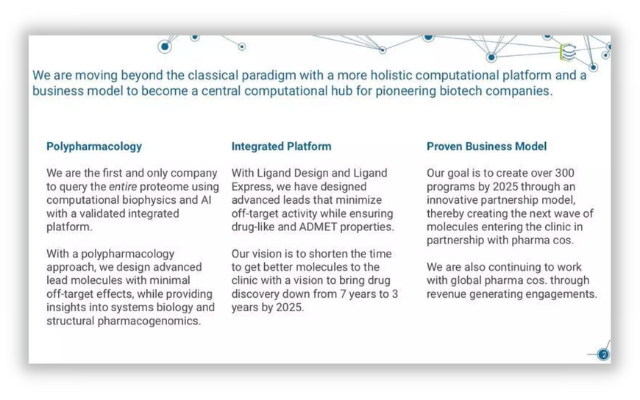 We are moving beyond the classical paradigm with a more holistic computational platform and a business model to become a central computational hub for pioneering biotech companies.

Polypharmacology

We are the first and only company to query the entire proteome using computational biophysics and AI with a validated integrated platform.

With a polypharmacology approach, we design advanced lead molecules with minimal off-target effects, while providing insights into systems biology and structural pharmacogenomics.

Integrated Platform

With Ligand Design and Ligand Express, we have designed advanced leads that minimize off-target activity while ensuring drug-like and ADMET properties.

Our vision is to shorten the time to get better molecules to the clinic with a vision to bring drug discovery down from 7 years to 3 years by 2025.

Proven Business Model

Our goal is to create over 300 programs by 2025 through an innovative partnership model, thereby creating the next wave of molecules entering the clinic in partnership with pharma cos.

We are also continuing to work with global pharma cos. through revenue generating engagements.

2